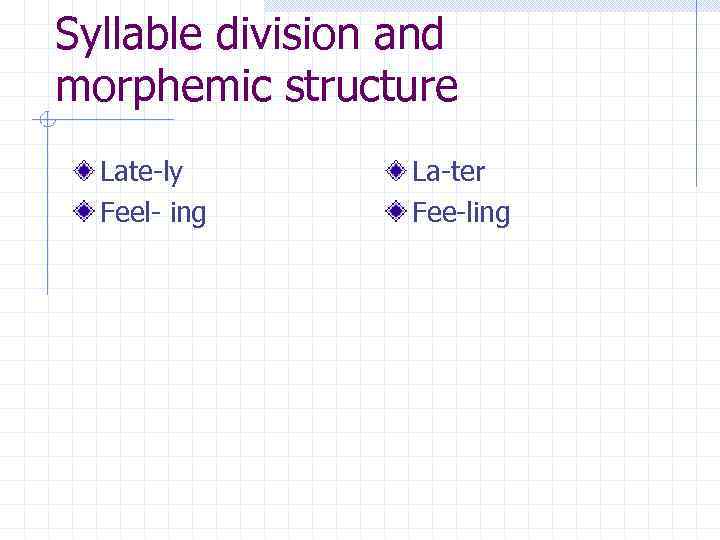 Syllable division and morphemic structure

Late-ly
Feel- ing

La-ter
Fee-ling